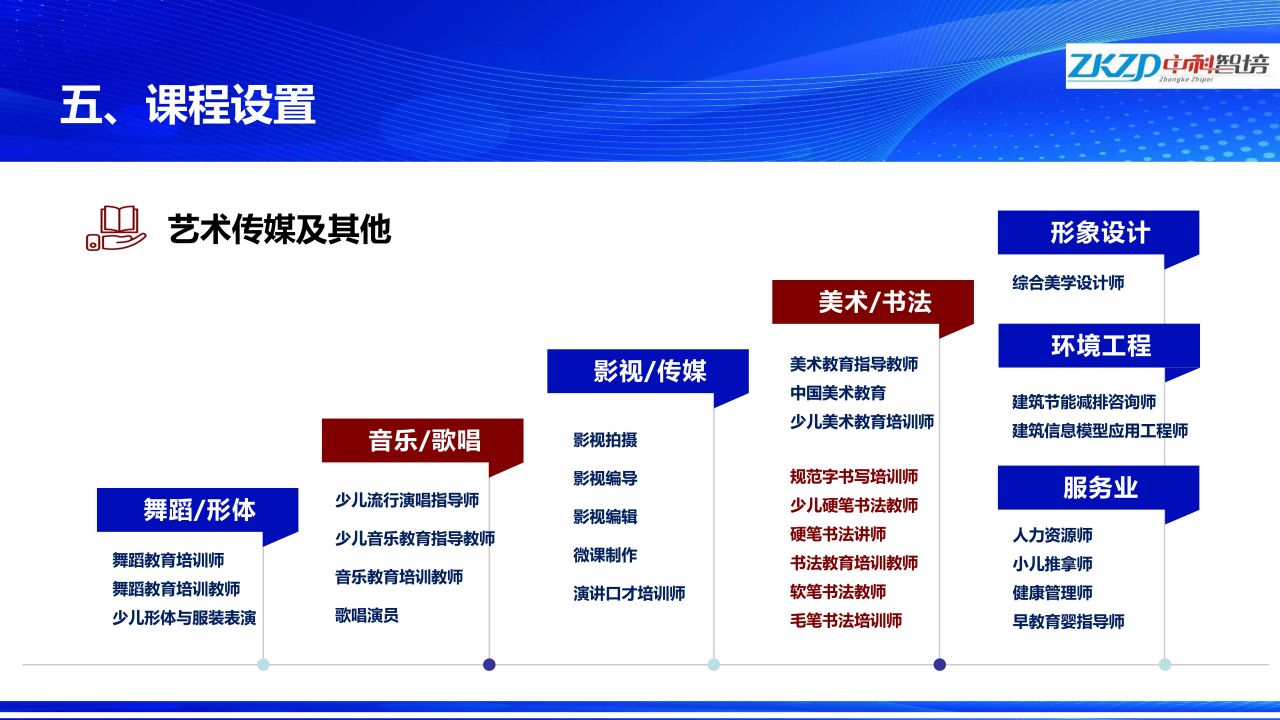 五、课程设置

ZKZP 中科智培
Zhongke Zhipei

艺术传媒及其他

舞蹈/形体
舞蹈教育培训师
舞蹈教育培训教师
少儿形体与服装表演

音乐/歌唱
少儿流行演唱指导师
少儿音乐教育指导教师
音乐教育培训教师
歌唱演员

影视/传媒
影视拍摄
影视编导
影视编辑
微课制作
演讲口才培训师

美术/书法
美术教育指导教师
中国美术教育
少儿美术教育培训师
规范字书写培训师
少儿硬笔书法教师
硬笔书法讲师
书法教育培训教师
软笔书法教师
毛笔书法培训师

形象设计
综合美学设计师

环境工程
建筑节能减排咨询师
建筑信息模型应用工程师

服务业
人力资源师
小儿推拿师
健康管理师
早教育婴指导师